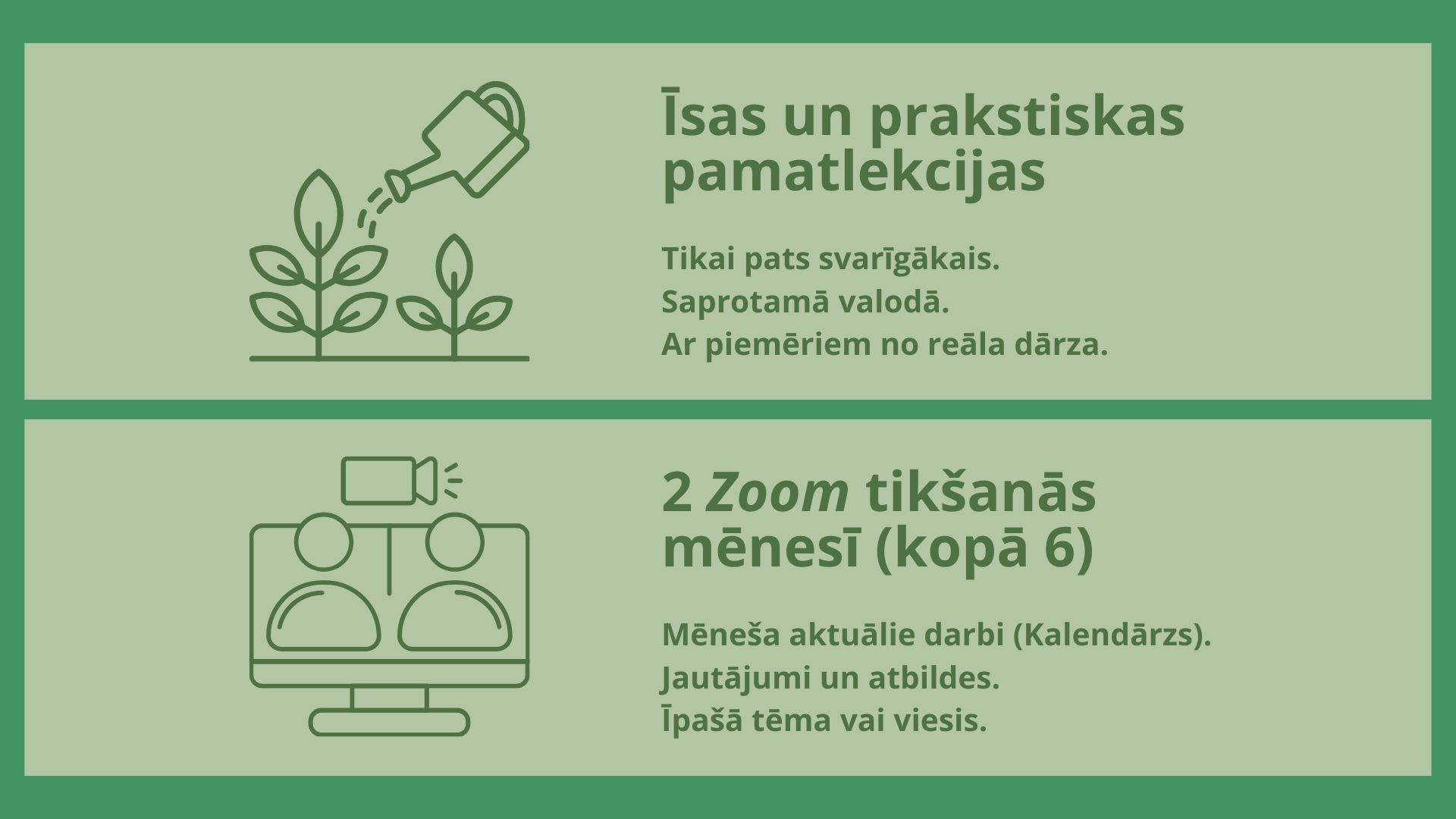 Īsas un prakstiskas pamatlekcijas

Tikai pats svarīgākais.
Saprotamā valodā.
Ar piemēriem no reāla dārza.

2 Zoom tikšanās mēnesī (kopā 6)

Mēneša aktuālie darbi (Kalendārzs).
Jautājumi un atbildes.
Īpašā tēma vai viesis.